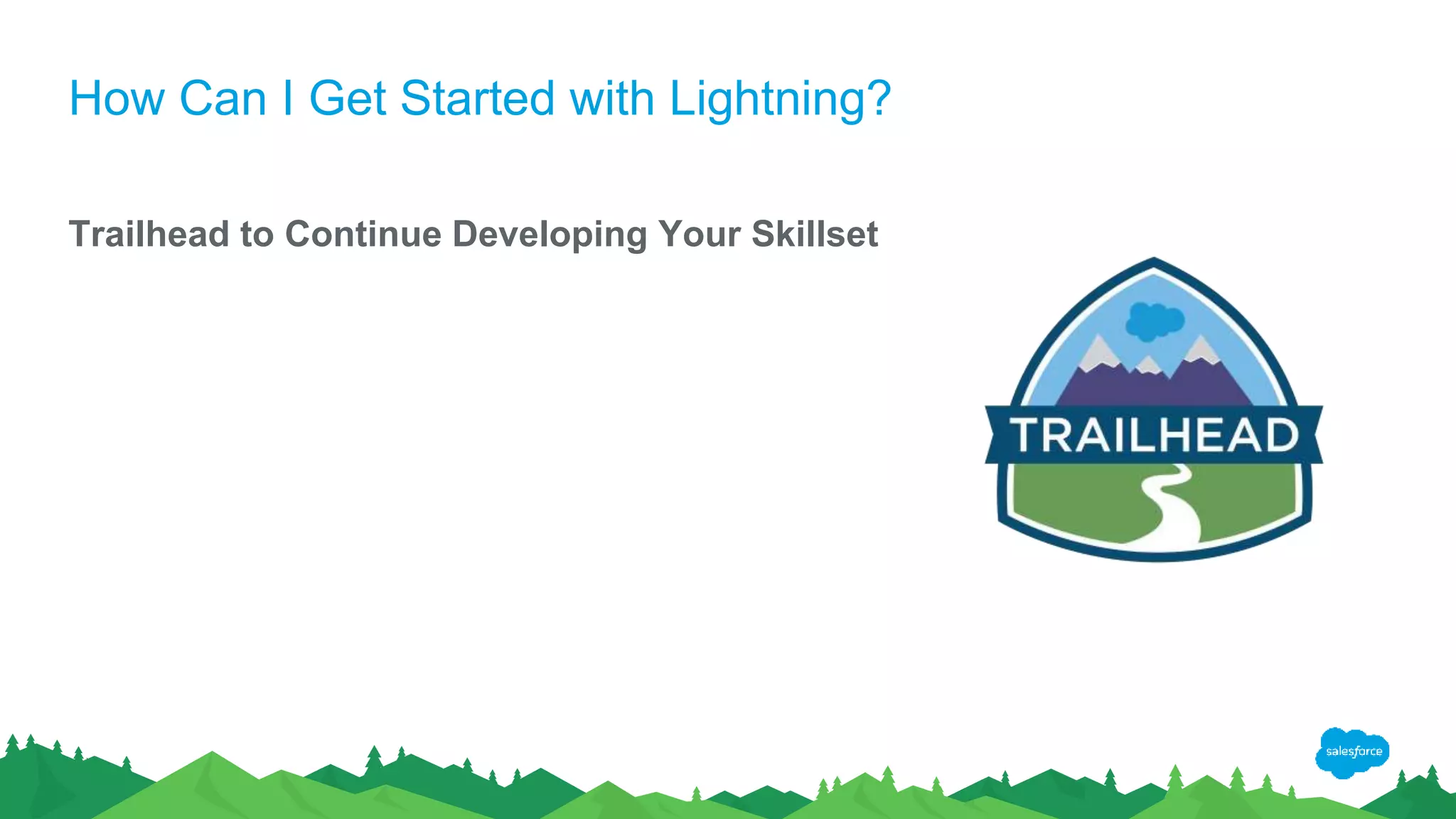 How Can I Get Started with Lightning?

Trailhead to Continue Developing Your Skillset

TRAILHEAD

salesforce